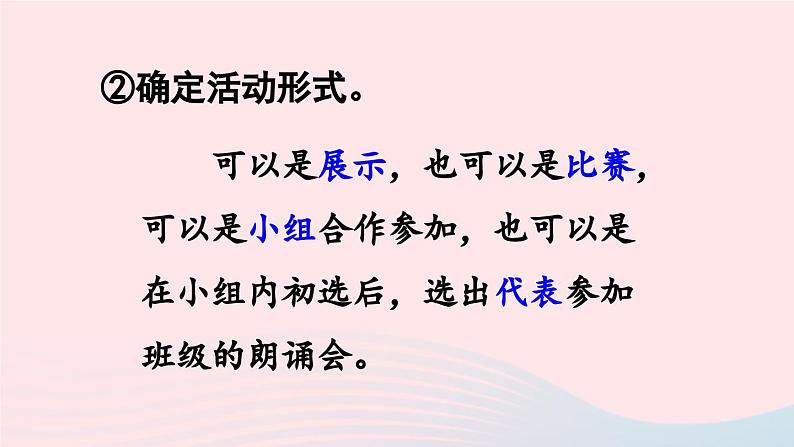 ②确定活动形式。

可以是展示，也可以是比赛，可以是小组合作参加，也可以是在小组内初选后，选出代表参加班级的朗诵会。